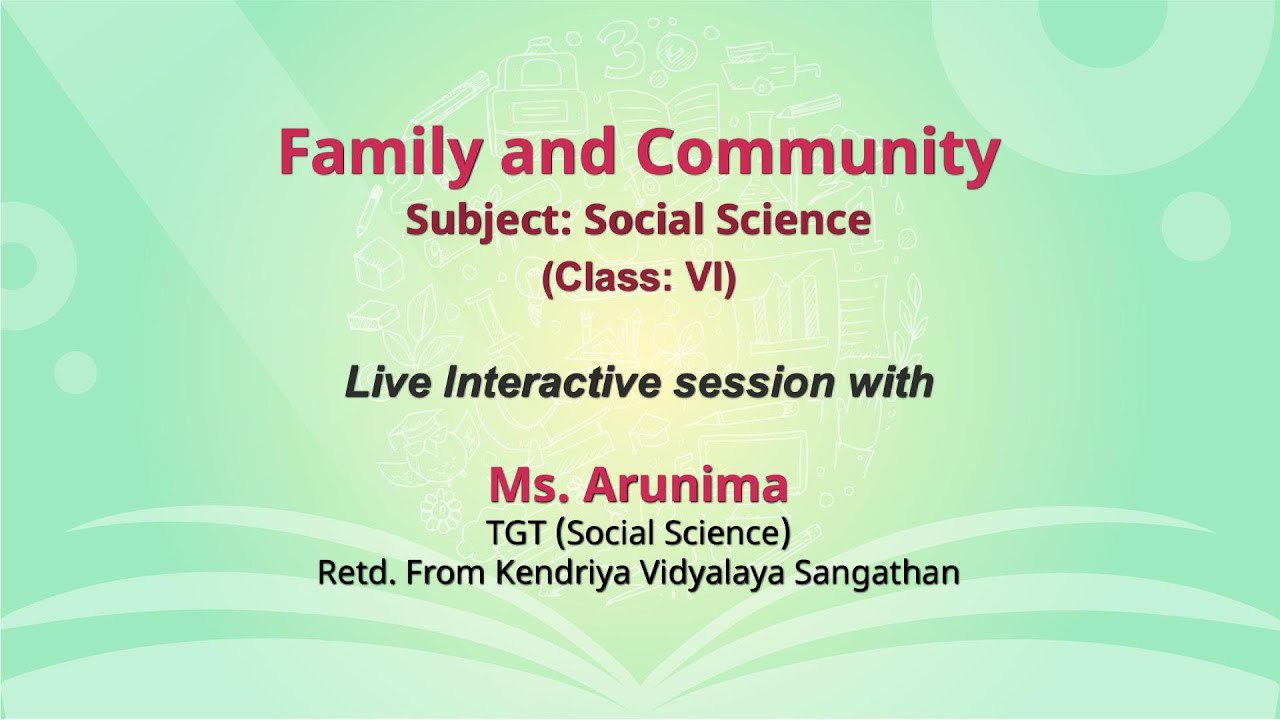 Family and Community
Subject: Social Science
(Class: VI)

Live Interactive session with

Ms. Arunima
TGT (Social Science)
Retd. From Kendriya Vidyalaya Sangathan